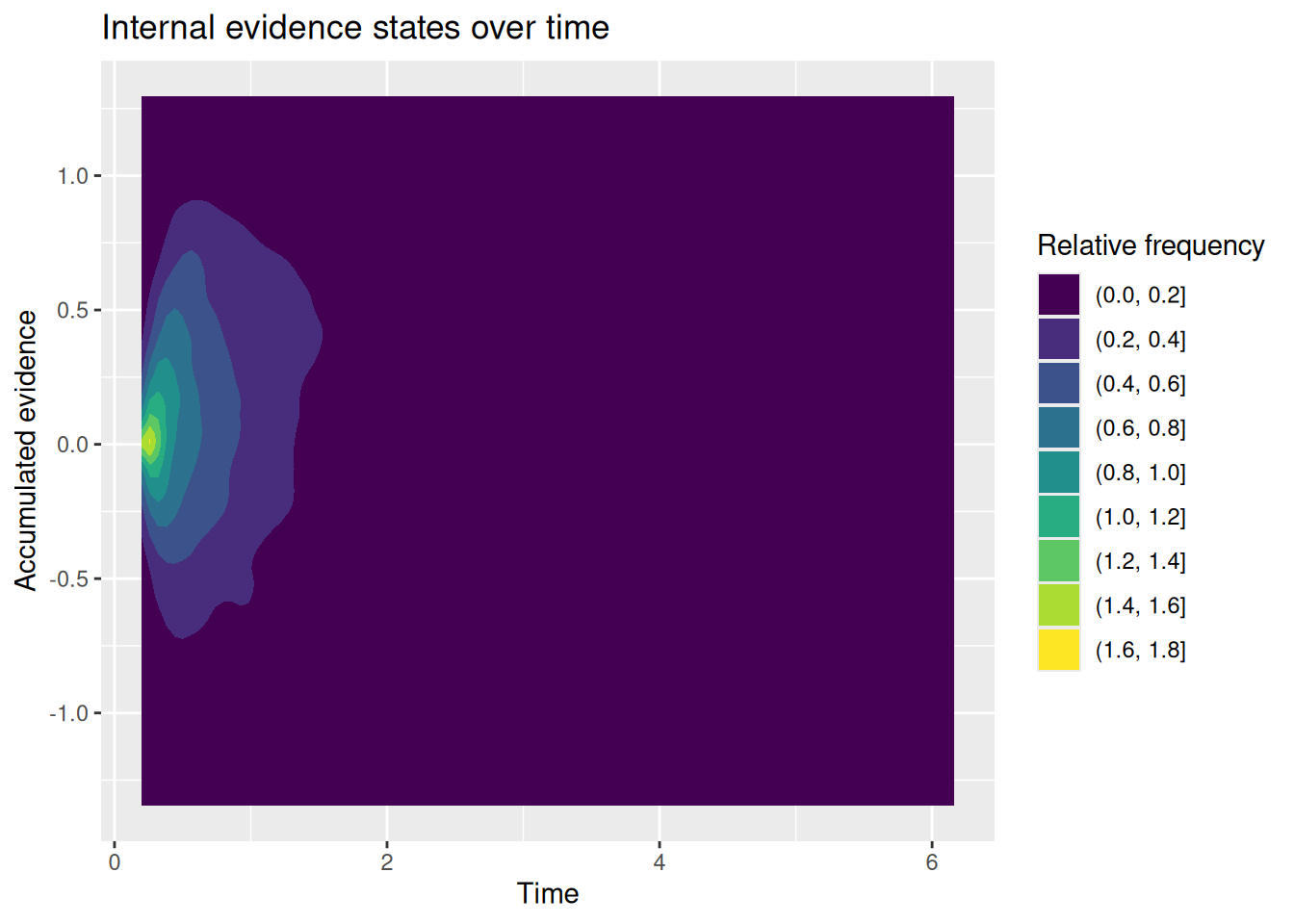 Internal evidence states over time

Accumulated evidence

1.0
0.5
0.0
-0.5
-1.0

0
2
4
6

Time

Relative frequency
(0.0, 0.2]
(0.2, 0.4]
(0.4, 0.6]
(0.6, 0.8]
(0.8, 1.0]
(1.0, 1.2]
(1.2, 1.4]
(1.4, 1.6]
(1.6, 1.8]